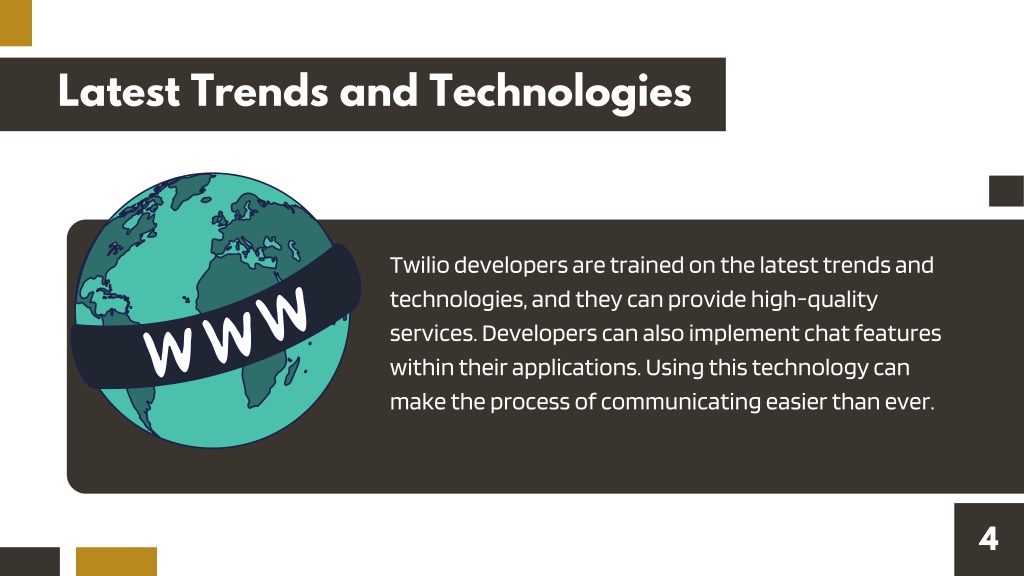 Latest Trends and Technologies

WWW

Twilio developers are trained on the latest trends and technologies, and they can provide high-quality services. Developers can also implement chat features within their applications. Using this technology can make the process of communicating easier than ever.

4